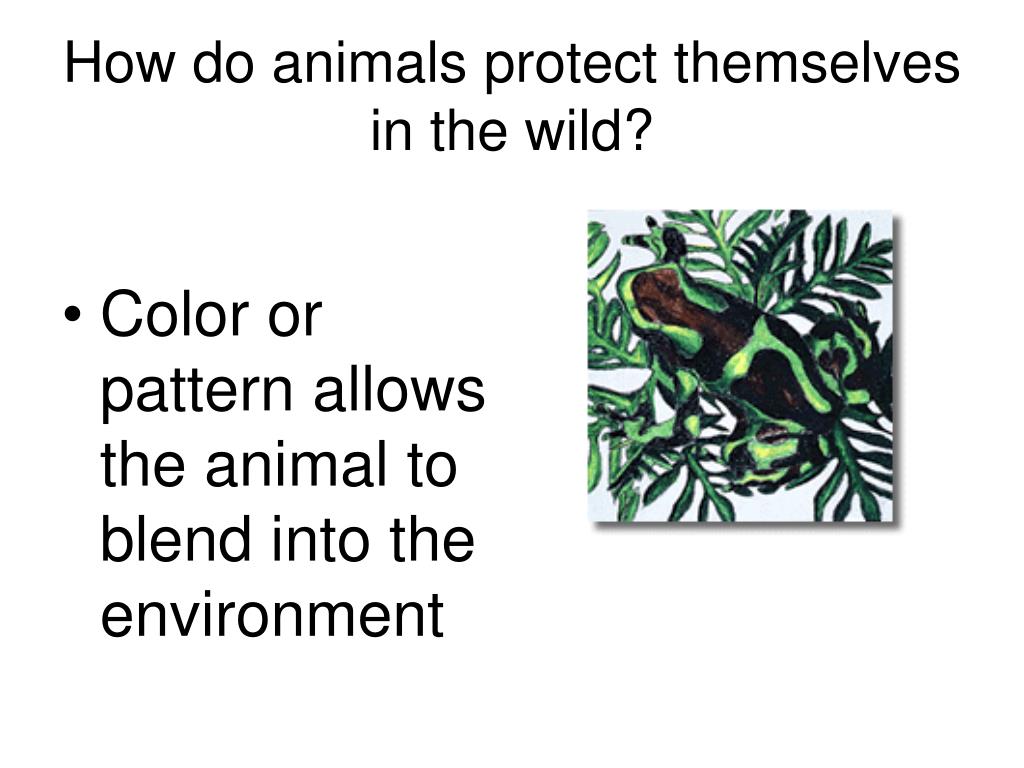 How do animals protect themselves in the wild?

• Color or pattern allows the animal to blend into the environment